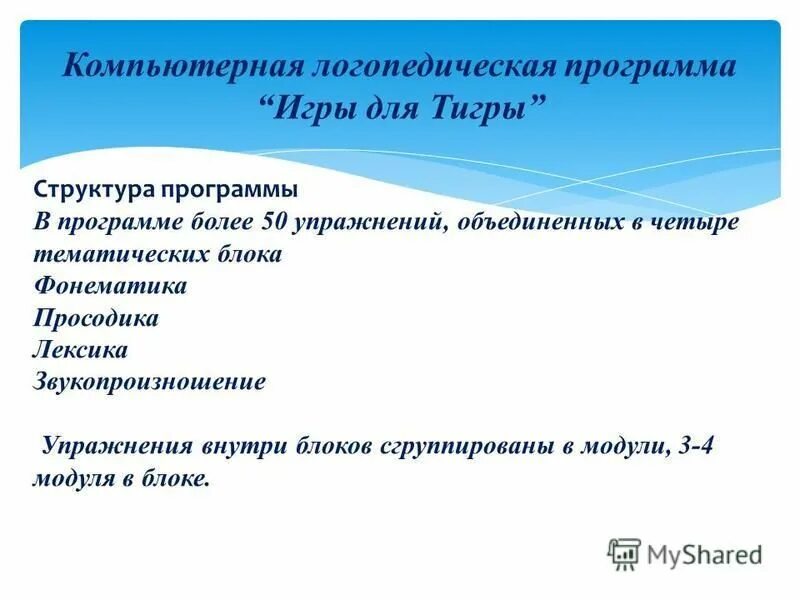 Компьютерная логопедическая программа “Игры для Тигры”

Структура программы
В программе более 50 упражнений, объединенных в четыре тематических блока
Фонематика
Просодика
Лексика
Звукопроизношение

Упражнения внутри блоков сгруппированы в модули, 3-4 модуля в блоке.

MyShared